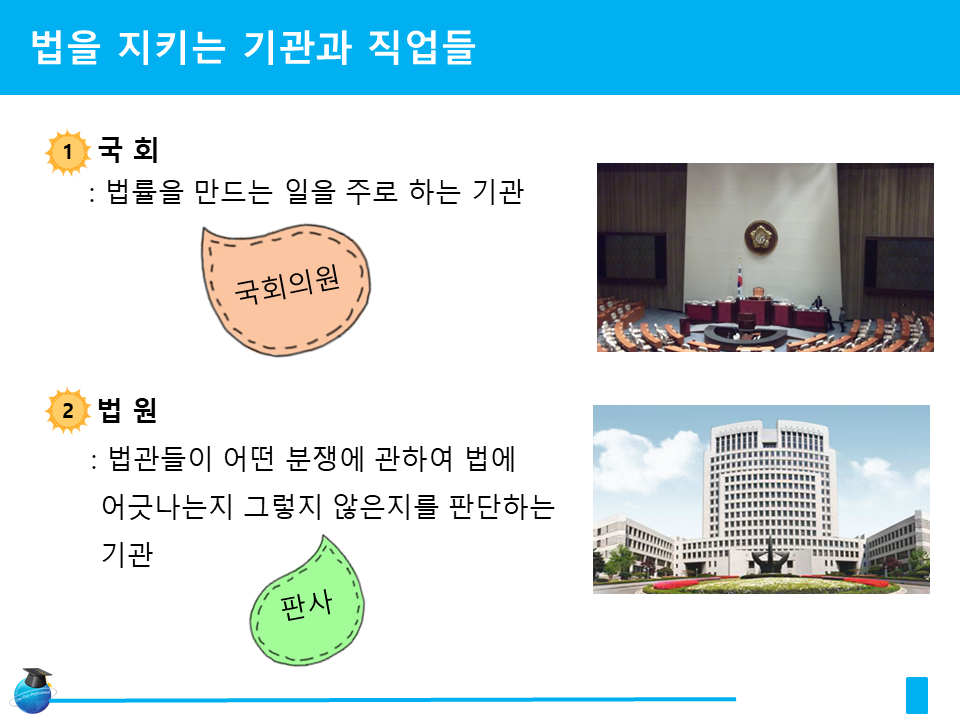 법을 지키는 기관과 직업들

1 국 회
: 법률을 만드는 일을 주로 하는 기관

국회의원

2 법 원
: 법관들이 어떤 분쟁에 관하여 법에 어긋나는지 그렇지 않은지를 판단하는 기관

판사